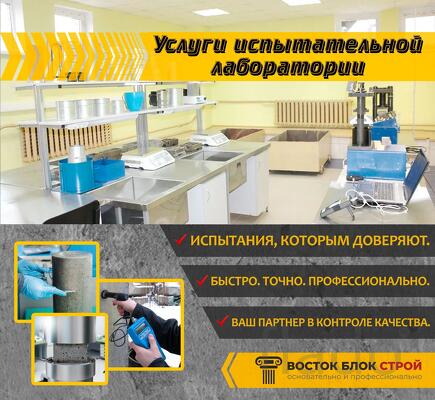 Услуги испытательной лаборатории

✓ ИСПЫТАНИЯ, КОТОРЫМ ДОВЕРЯЮТ.

✓ БЫСТРО. ТОЧНО. ПРОФЕССИОНАЛЬНО.

✓ ВАШ ПАРТНЕР В КОНТРОЛЕ КАЧЕСТВА.

ВОСТОК БЛОК СТРОЙ
основательно и профессионально